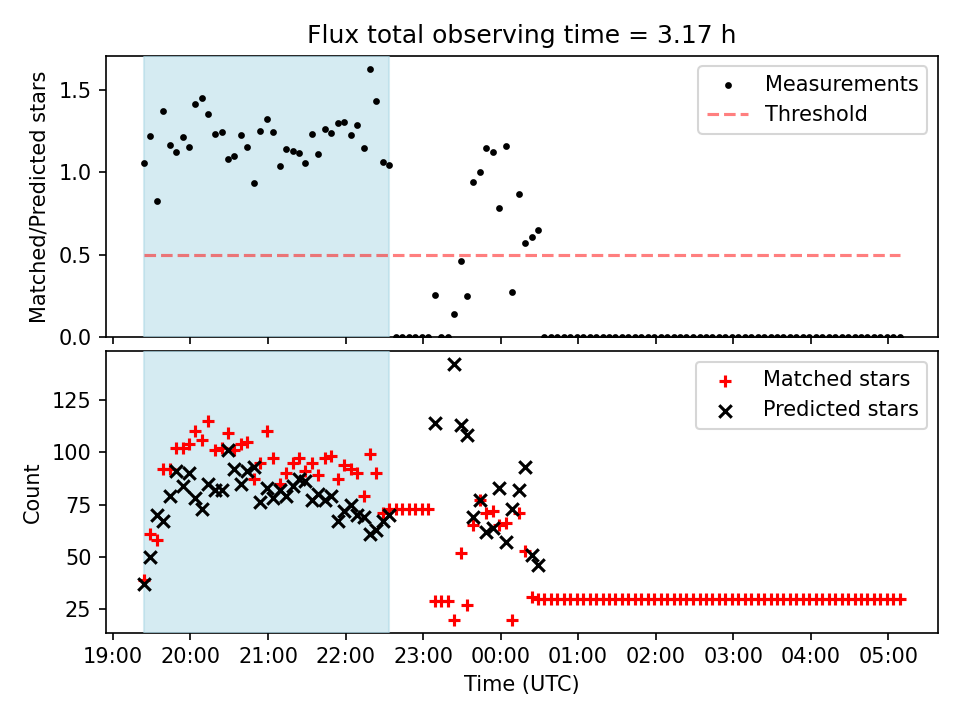 Flux total observing time = 3.17 h

Matched/Predicted stars

1.5
1.0
0.5
0.0

Measurements
Threshold

Count

125
100
75
50
25

Matched stars
Predicted stars

19:00 20:00 21:00 22:00 23:00 00:00 01:00 02:00 03:00 04:00 05:00

Time (UTC)